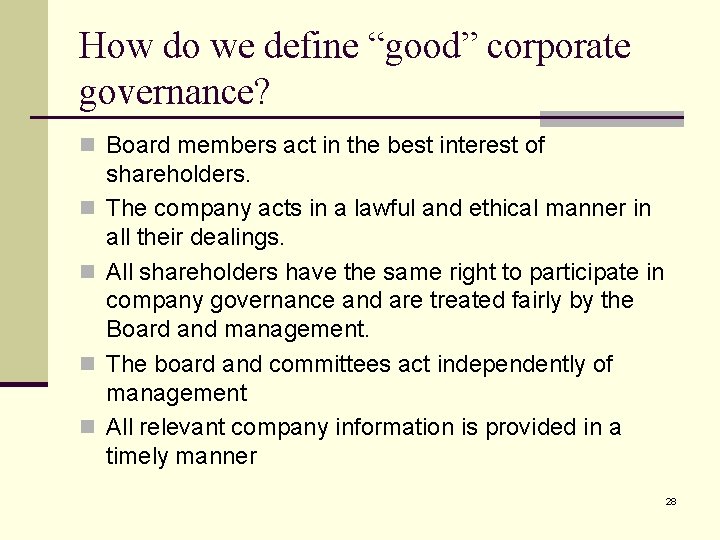 How do we define “good” corporate governance?

Board members act in the best interest of shareholders.

The company acts in a lawful and ethical manner in all their dealings.

All shareholders have the same right to participate in company governance and are treated fairly by the Board and management.

The board and committees act independently of management

All relevant company information is provided in a timely manner

28